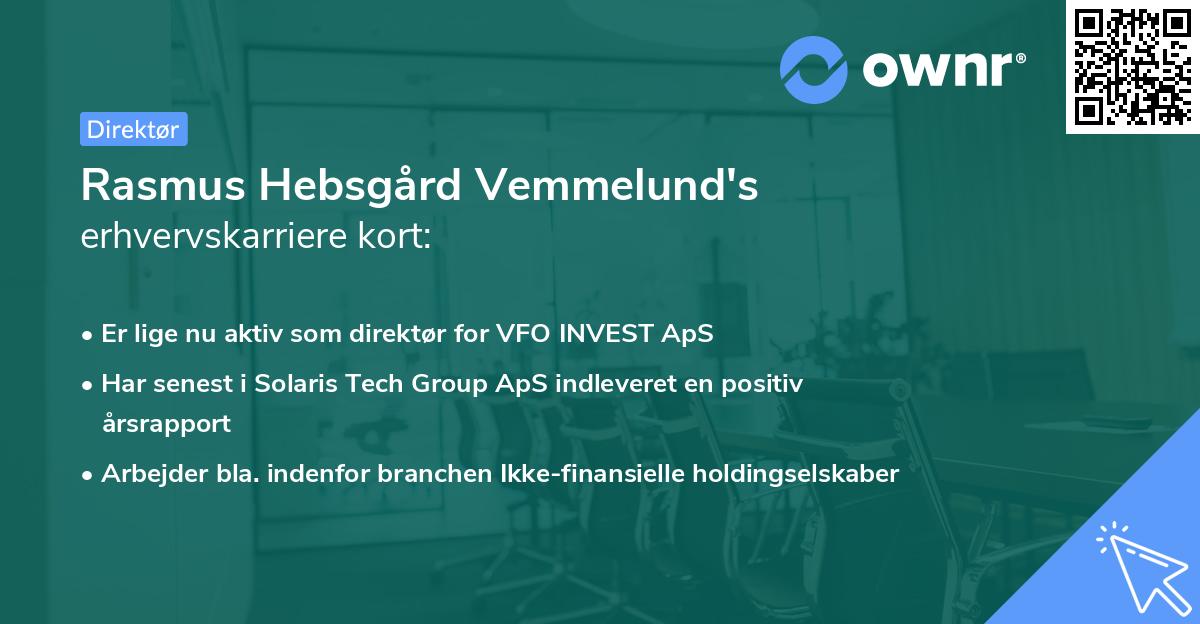 ownr®

Direktør

Rasmus Hebsgård Vemmelund's erhvervskarriere kort:

• Er lige nu aktiv som direktør for VFO INVEST ApS
• Har senest i Solaris Tech Group ApS indleveret en positiv årsrapport
• Arbejder bla. indenfor branchen Ikke-finansielle holdingselskaber